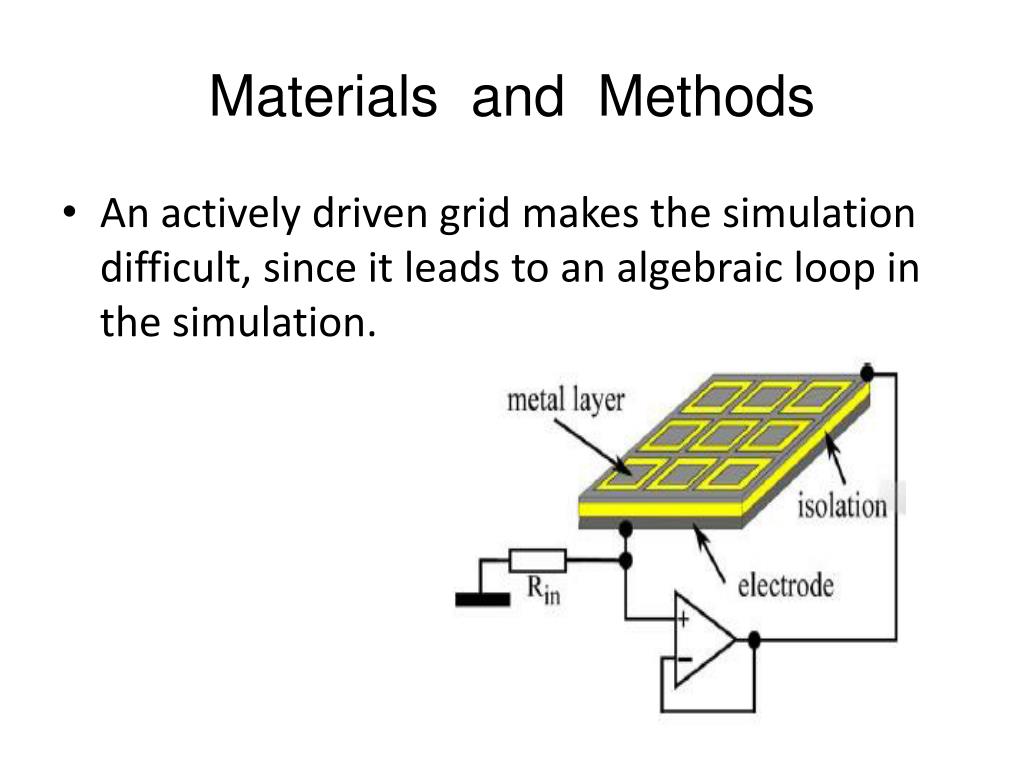 Materials and Methods

• An actively driven grid makes the simulation difficult, since it leads to an algebraic loop in the simulation.

metal layer
isolation
electrode
$R_{in}$
+
−